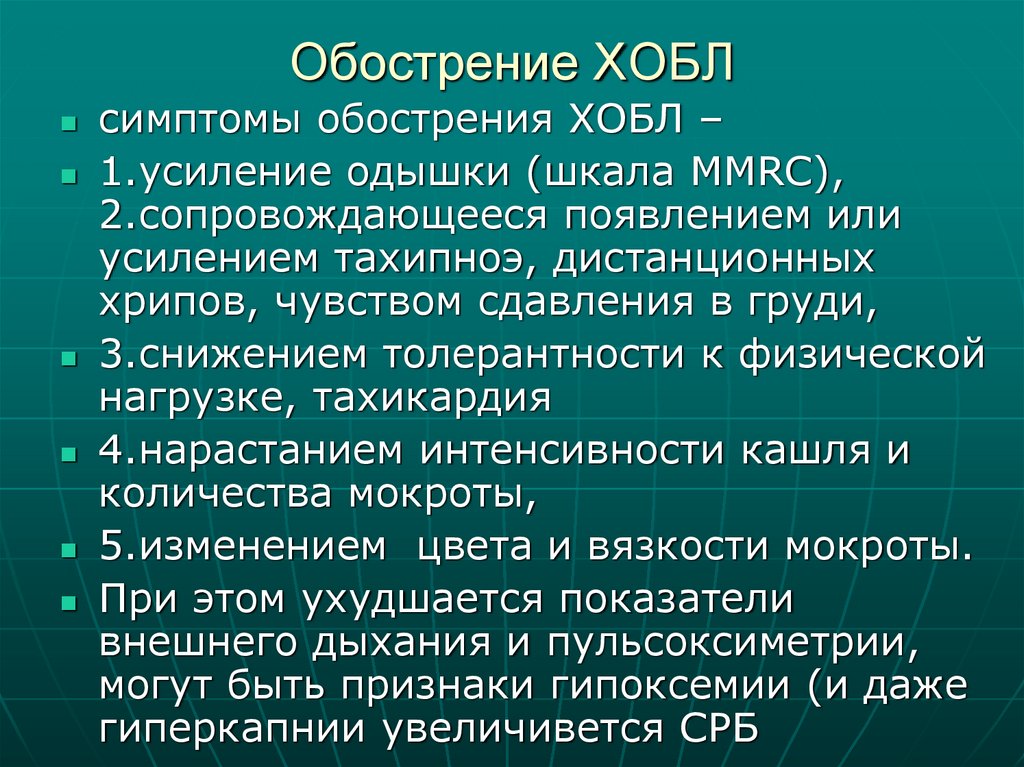 Обострение ХОБЛ

- симптомы обострения ХОБЛ –
- 1.усиление одышки (шкала MMRC), 2.сопровождающееся появлением или усилением тахипноэ, дистанционных хрипов, чувством сдавления в груди,
- 3.снижением толерантности к физической нагрузке, тахикардия
- 4.нарастанием интенсивности кашля и количества мокроты,
- 5.изменением цвета и вязкости мокроты.
- При этом ухудшается показатели внешнего дыхания и пульсоксиметрии, могут быть признаки гипоксемии (и даже гиперкапнии увеличивется СРБ